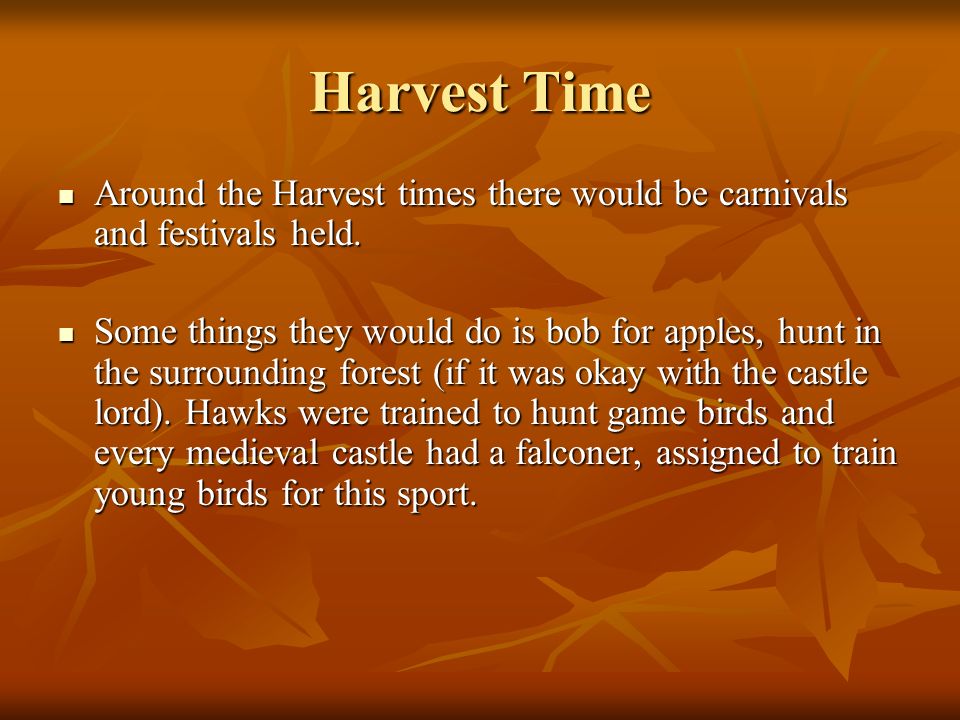 Harvest Time

▪ Around the Harvest times there would be carnivals and festivals held.

▪ Some things they would do is bob for apples, hunt in the surrounding forest (if it was okay with the castle lord). Hawks were trained to hunt game birds and every medieval castle had a falconer, assigned to train young birds for this sport.